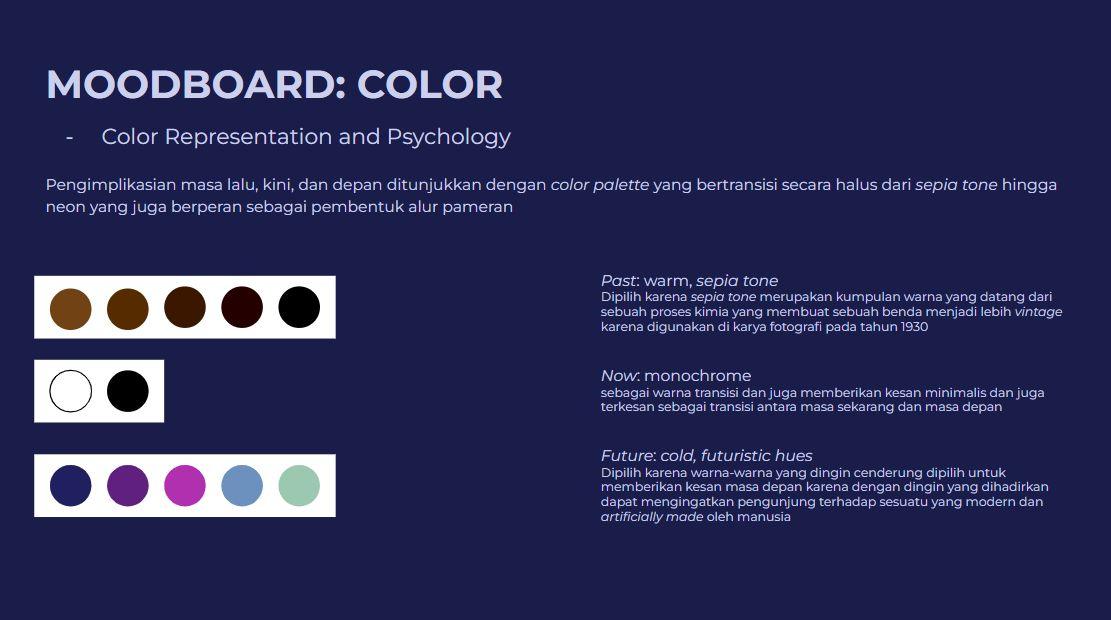 MOODBOARD: COLOR

- Color Representation and Psychology

Pengimplikasian masa lalu, kini, dan depan ditunjukkan dengan color palette yang bertransisi secara halus dari sepia tone hingga neon yang juga berperan sebagai pembentuk alur pameran

Past: warm, sepia tone
Dipilih karena sepia tone merupakan kumpulan warna yang datang dari sebuah proses kimia yang membuat sebuah benda menjadi lebih vintage karena digunakan di karya fotografi pada tahun 1930

Now: monochrome
sebagai warna transisi dan juga memberikan kesan minimalis dan juga terkesan sebagai transisi antara masa sekarang dan masa depan

Future: cold, futuristic hues
Dipilih karena warna-warna yang dingin cenderung dipilih untuk memberikan kesan masa depan karena dengan dingin yang dihadirkan dapat mengingatkan pengunjung terhadap sesuatu yang modern dan artificially made oleh manusia